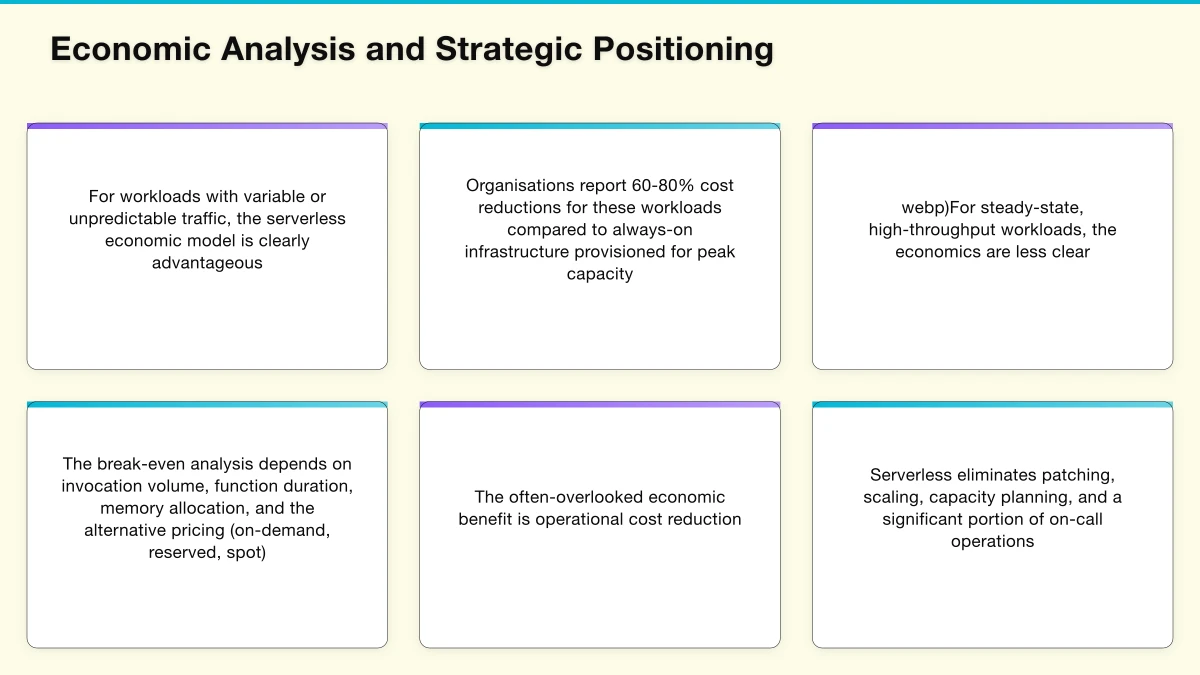 Economic Analysis and Strategic Positioning

For workloads with variable or unpredictable traffic, the serverless economic model is clearly advantageous

Organisations report 60-80% cost reductions for these workloads compared to always-on infrastructure provisioned for peak capacity

webp)For steady-state, high-throughput workloads, the economics are less clear

The break-even analysis depends on invocation volume, function duration, memory allocation, and the alternative pricing (on-demand, reserved, spot)

The often-overlooked economic benefit is operational cost reduction

Serverless eliminates patching, scaling, capacity planning, and a significant portion of on-call operations